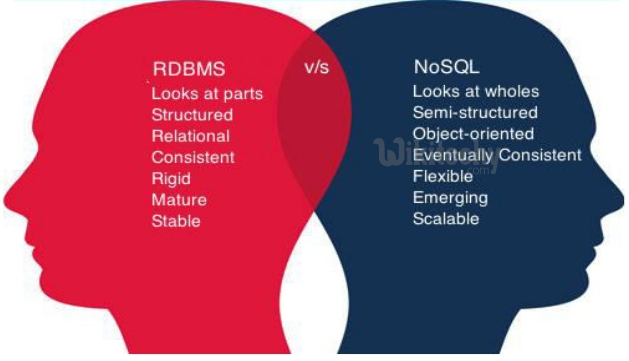 RDBMS
Looks at parts
Structured
Relational
Consistent
Rigid
Mature
Stable

v/s

NoSQL
Looks at wholes
Semi-structured
Object-oriented
Eventually Consistent
Flexible
Emerging
Scalable

Wikitechy
.com